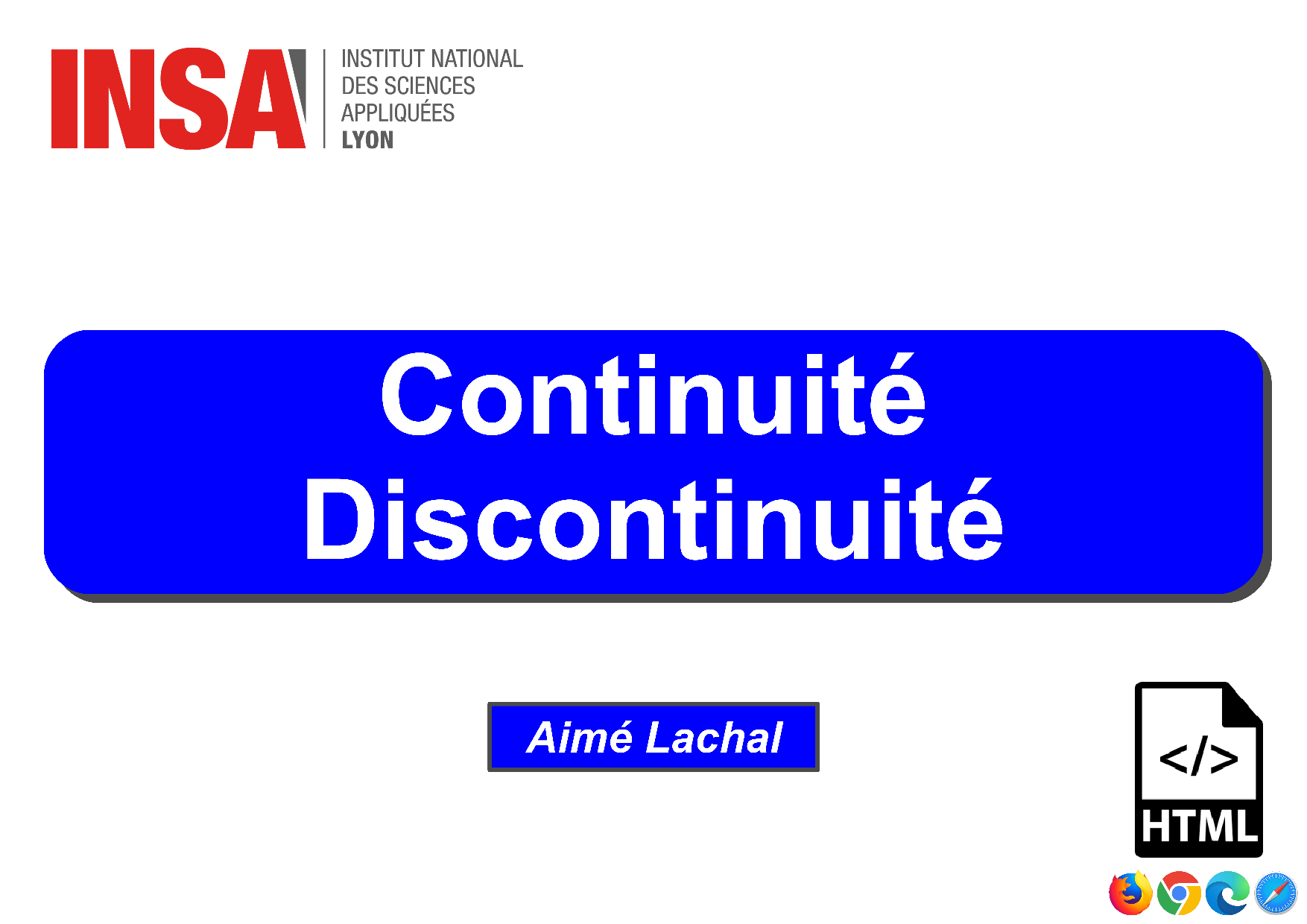 INSA
INSTITUT NATIONAL
DES SCIENCES
APPLIQUÉES
LYON

Continuité
Discontinuité

Aimé Lachal

</>
HTML